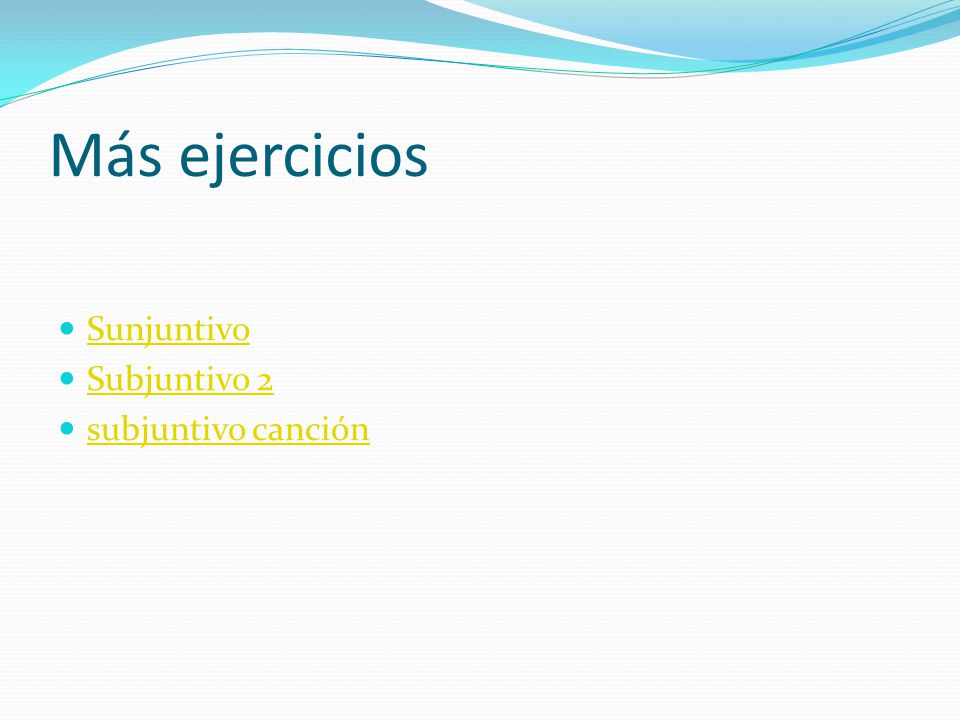 Más ejercicios

- Sunjuntivo
- Subjuntivo 2
- subjuntivo canción